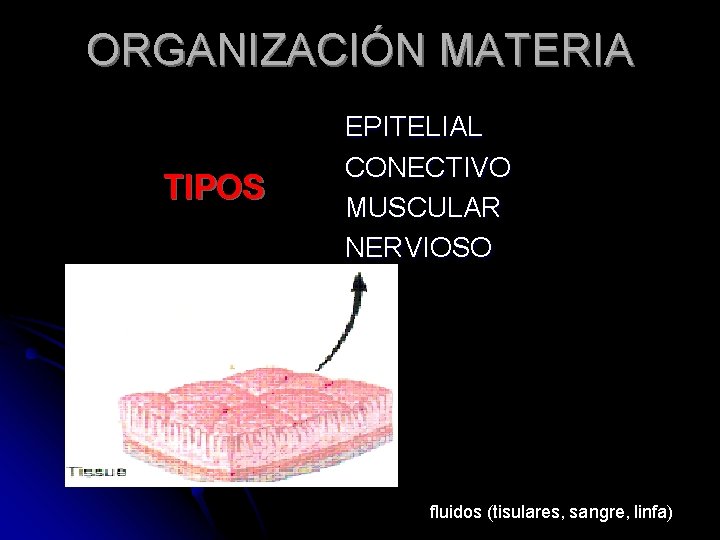 ORGANIZACIÓN MATERIA

TIPOS

EPITELIAL
CONECTIVO
MUSCULAR
NERVIOSO

Tissue

fluidos (tisulares, sangre, linfa)